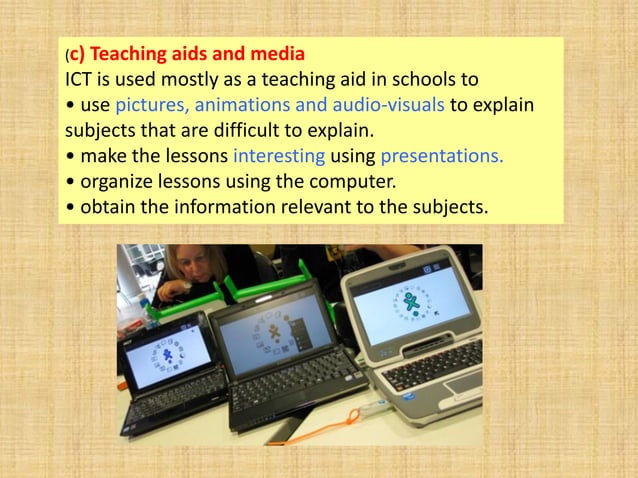 (c) Teaching aids and media
ICT is used mostly as a teaching aid in schools to
• use pictures, animations and audio-visuals to explain subjects that are difficult to explain.
• make the lessons interesting using presentations.
• organize lessons using the computer.
• obtain the information relevant to the subjects.